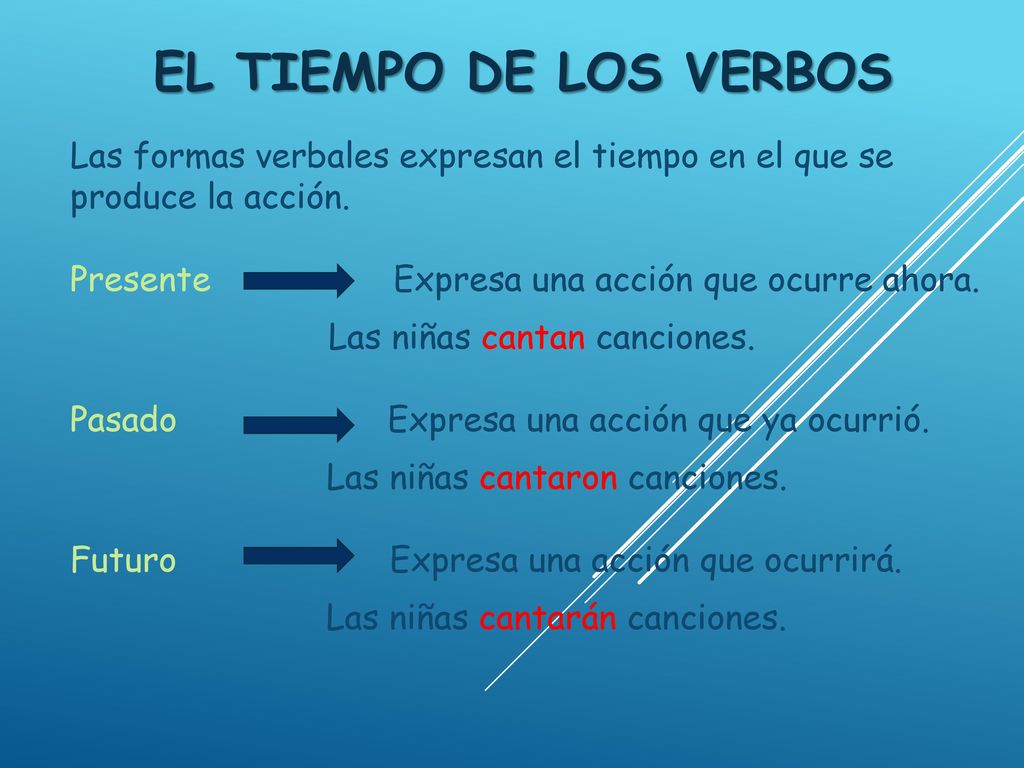 EL TIEMPO DE LOS VERBOS

Las formas verbales expresan el tiempo en el que se produce la acción.

Presente Expresa una acción que ocurre ahora.

Las niñas cantan canciones.

Pasado Expresa una acción que ya ocurrió.

Las niñas cantaron canciones.

Futuro Expresa una acción que ocurrirá.

Las niñas cantarán canciones.